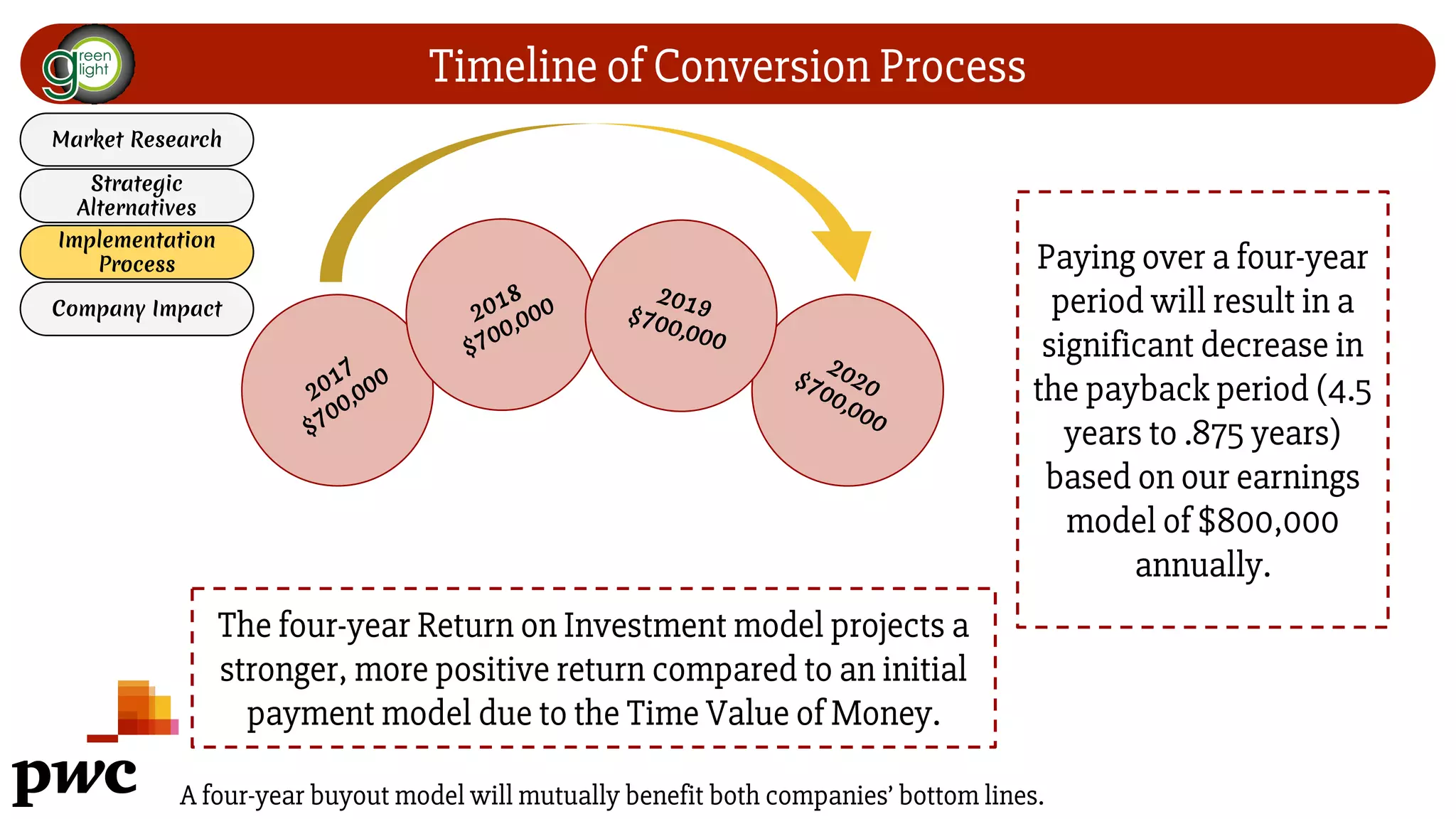 green light

Timeline of Conversion Process

Market Research

Strategic Alternatives

Implementation Process

Company Impact

2017
$700,000

2018
$700,000

2019
$700,000

2020
$700,000

Paying over a four-year period will result in a significant decrease in the payback period (4.5 years to .875 years) based on our earnings model of $800,000 annually.

The four-year Return on Investment model projects a stronger, more positive return compared to an initial payment model due to the Time Value of Money.

pwc

A four-year buyout model will mutually benefit both companies' bottom lines.